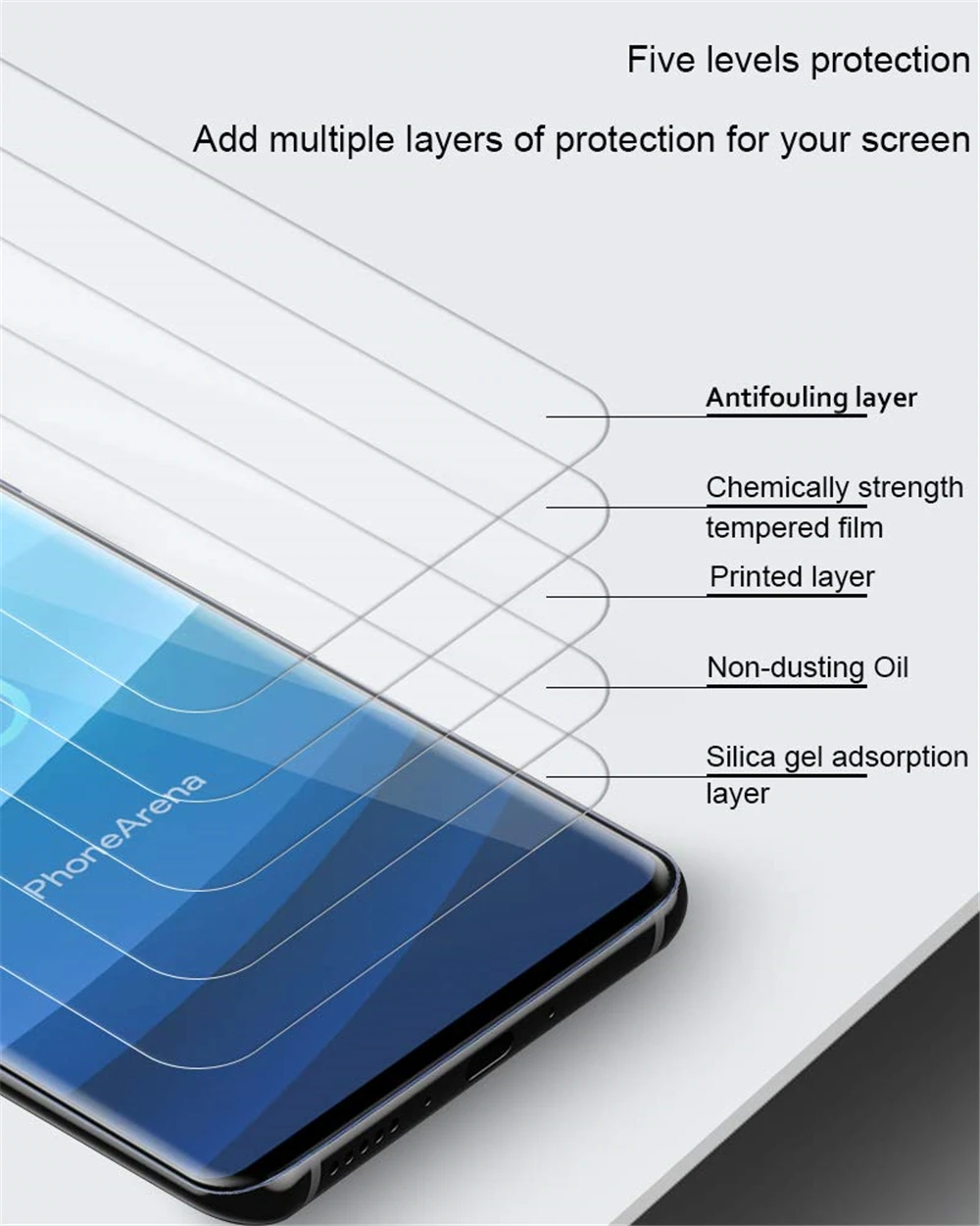 Five levels protection

Add multiple layers of protection for your screen

Antifouling layer

Chemically strength tempered film

Printed layer

Non-dusting Oil

Silica gel adsorption layer

PhoneArena